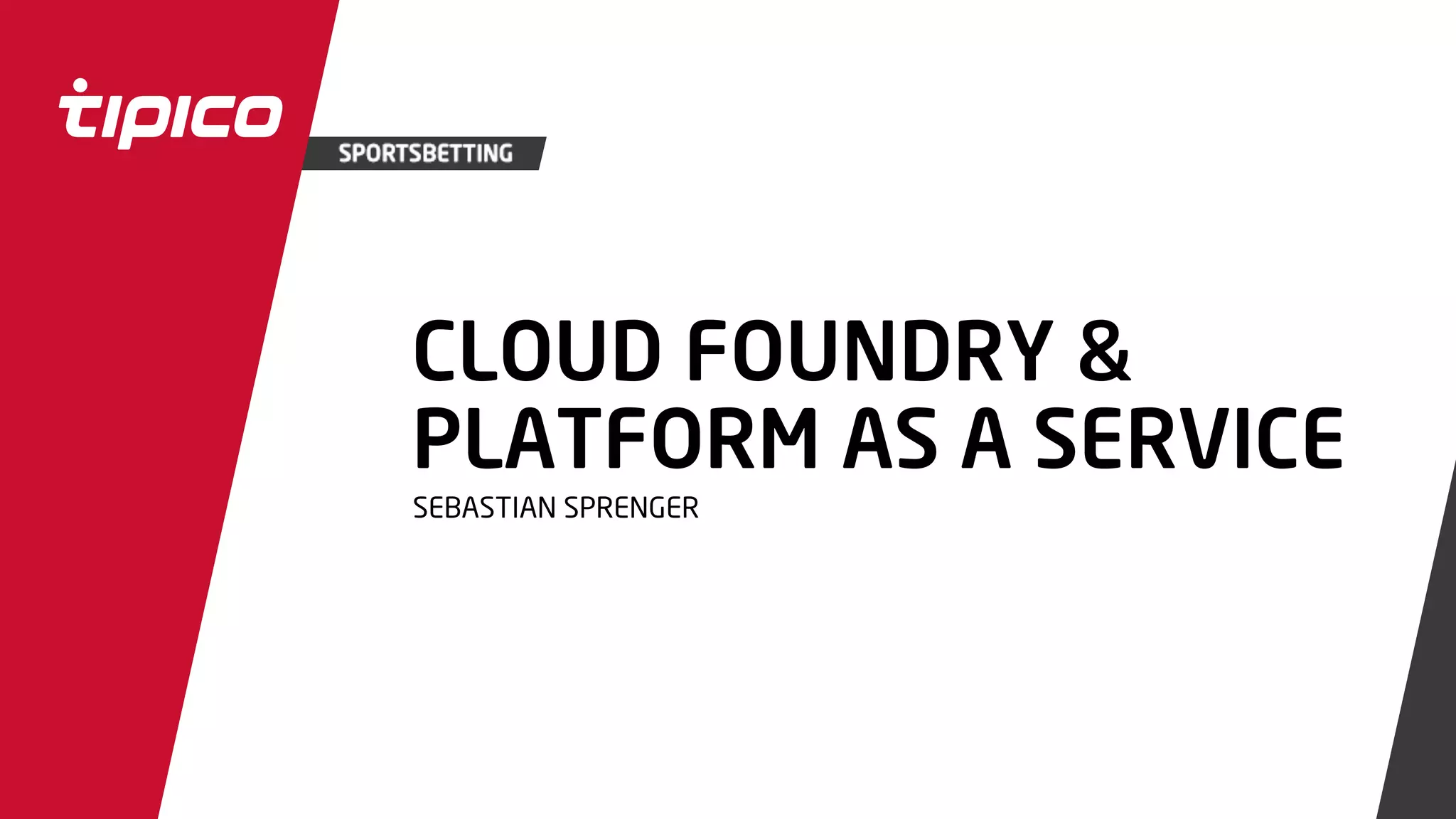 tipico
SPORTSBETTING

CLOUD FOUNDRY & PLATFORM AS A SERVICE

SEBASTIAN SPRENGER